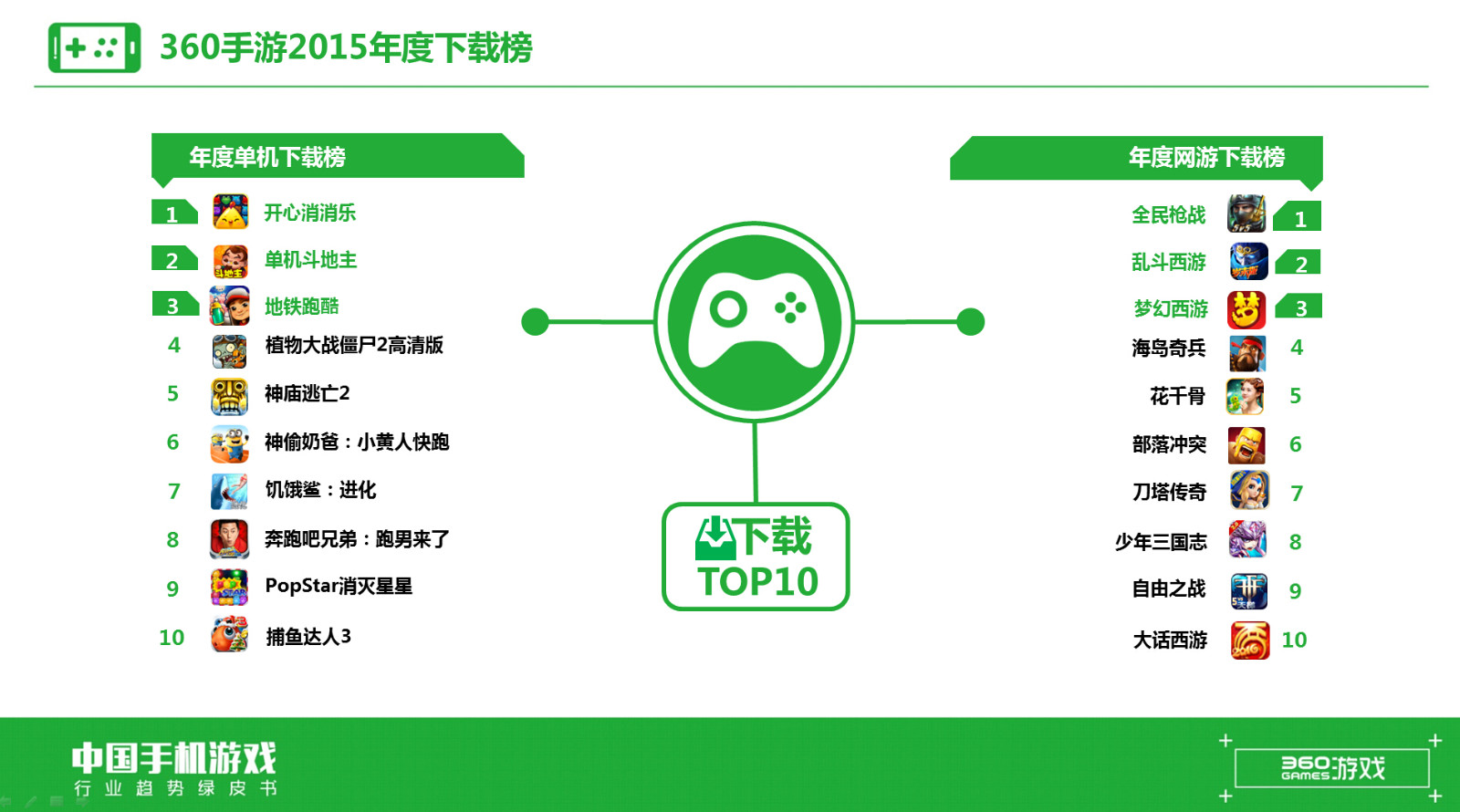 360手游2015年度下载榜

年度单机下载榜

1 开心消消乐
2 单机斗地主
3 地铁跑酷
4 植物大战僵尸2高清版
5 神庙逃亡2
6 神偷奶爸：小黄人快跑
7 饥饿鲨：进化
8 奔跑吧兄弟：跑男来了
9 PopStar消灭星星
10 捕鱼达人3

下载
TOP10

年度网游下载榜

全民枪战 1
乱斗西游 2
梦幻西游 3
海岛奇兵 4
花千骨 5
部落冲突 6
刀塔传奇 7
少年三国志 8
自由之战 9
大话西游 10

中国手机游戏
行业趋势绿皮书

360游戏 GAMES